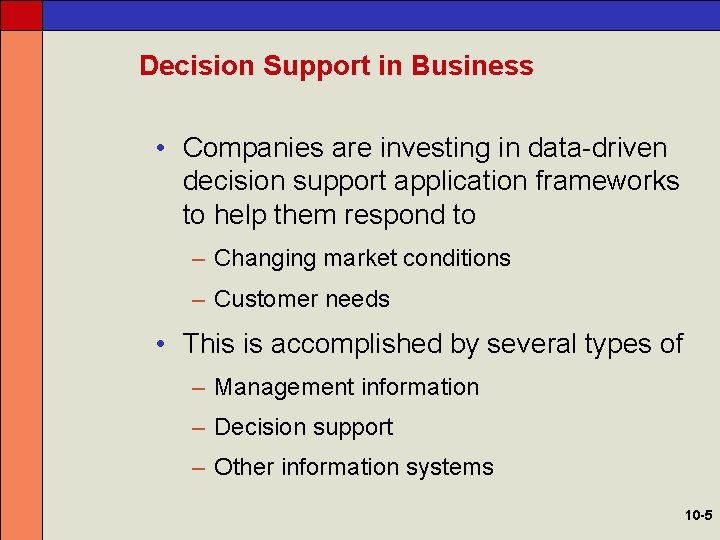 Decision Support in Business

• Companies are investing in data-driven decision support application frameworks to help them respond to

– Changing market conditions

– Customer needs

• This is accomplished by several types of

– Management information

– Decision support

– Other information systems

10-5